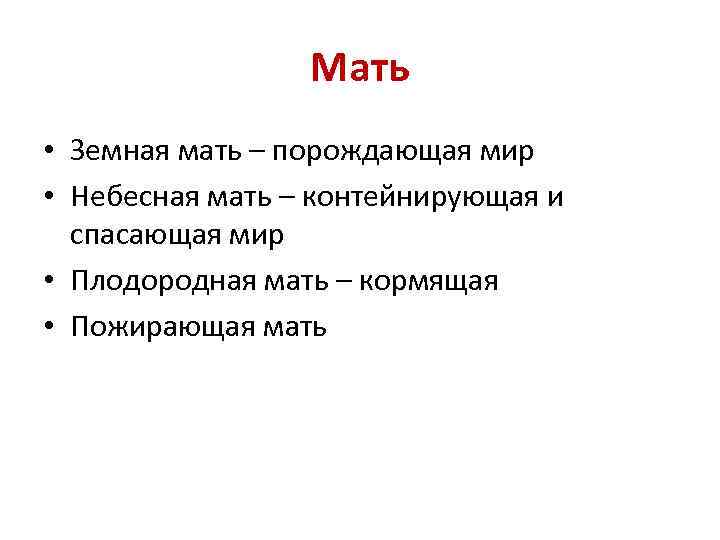 Мать

• Земная мать – порождающая мир
• Небесная мать – контейнирующая и спасающая мир
• Плодородная мать – кормящая
• Пожирающая мать